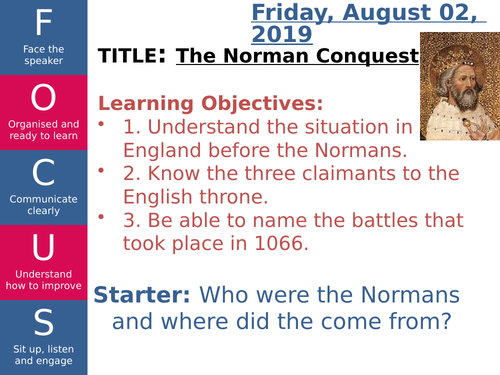 F
Face the speaker

O
Organised and ready to learn

C
Communicate clearly

U
Understand how to improve

S
Sit up, listen and engage

Friday, August 02, 2019

TITLE: The Norman Conquest

Learning Objectives:
• 1. Understand the situation in England before the Normans.
• 2. Know the three claimants to the English throne.
• 3. Be able to name the battles that took place in 1066.

Starter: Who were the Normans and where did the come from?